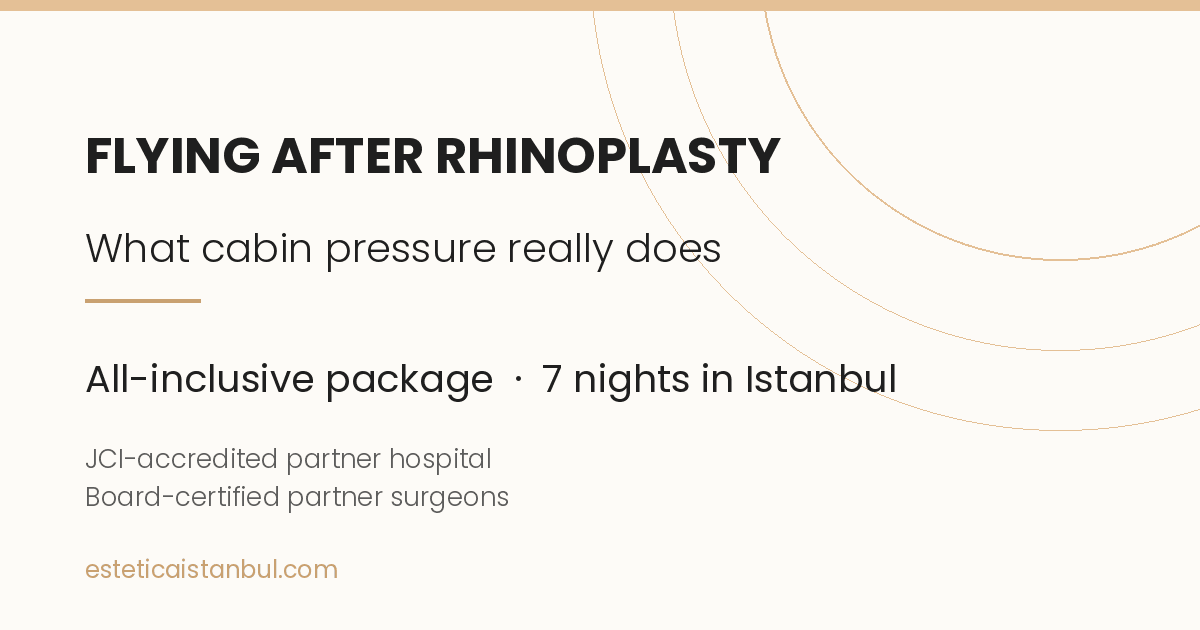 FLYING AFTER RHINOPLASTY

What cabin pressure really does

All-inclusive package · 7 nights in Istanbul

JCI-accredited partner hospital
Board-certified partner surgeons

esteticaistanbul.com